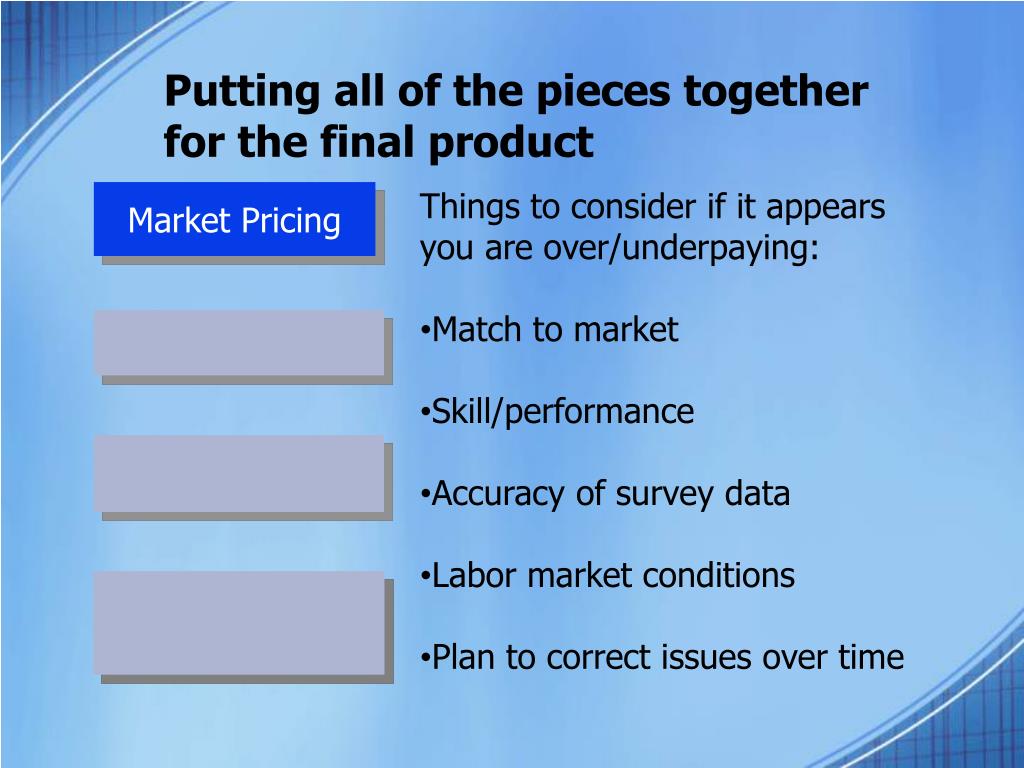 Putting all of the pieces together for the final product

Market Pricing

Things to consider if it appears you are over/underpaying:

•Match to market

•Skill/performance

•Accuracy of survey data

•Labor market conditions

•Plan to correct issues over time